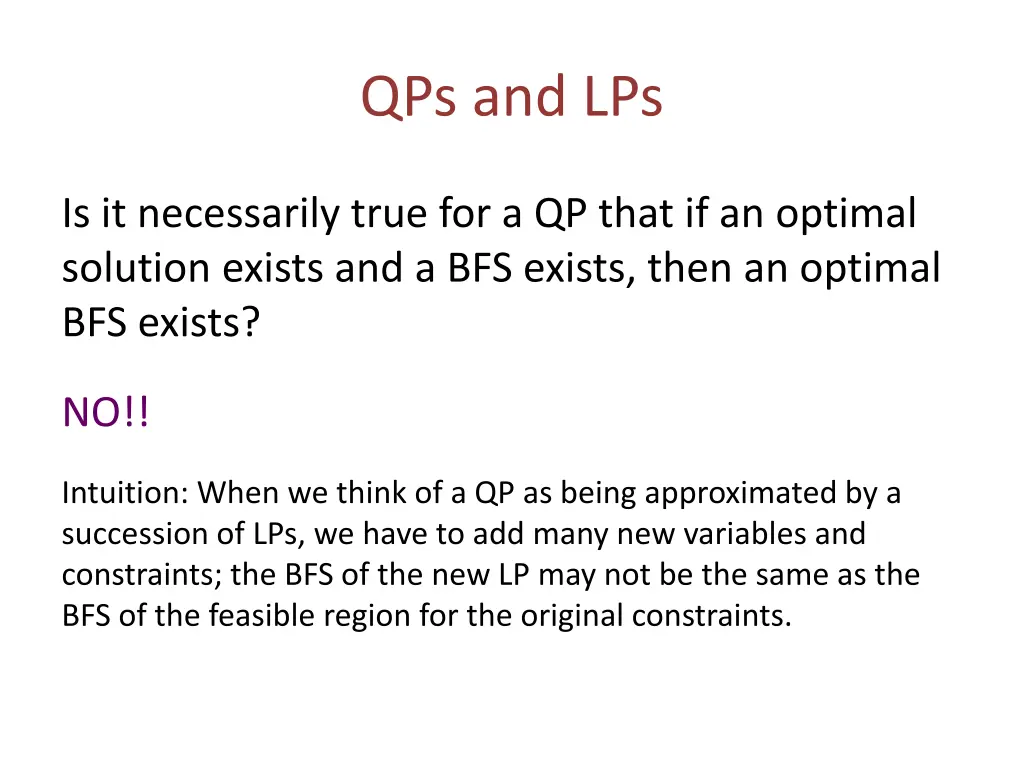 QPs and LPs

Is it necessarily true for a QP that if an optimal solution exists and a BFS exists, then an optimal BFS exists?

NO!!

Intuition: When we think of a QP as being approximated by a succession of LPs, we have to add many new variables and constraints; the BFS of the new LP may not be the same as the BFS of the feasible region for the original constraints.